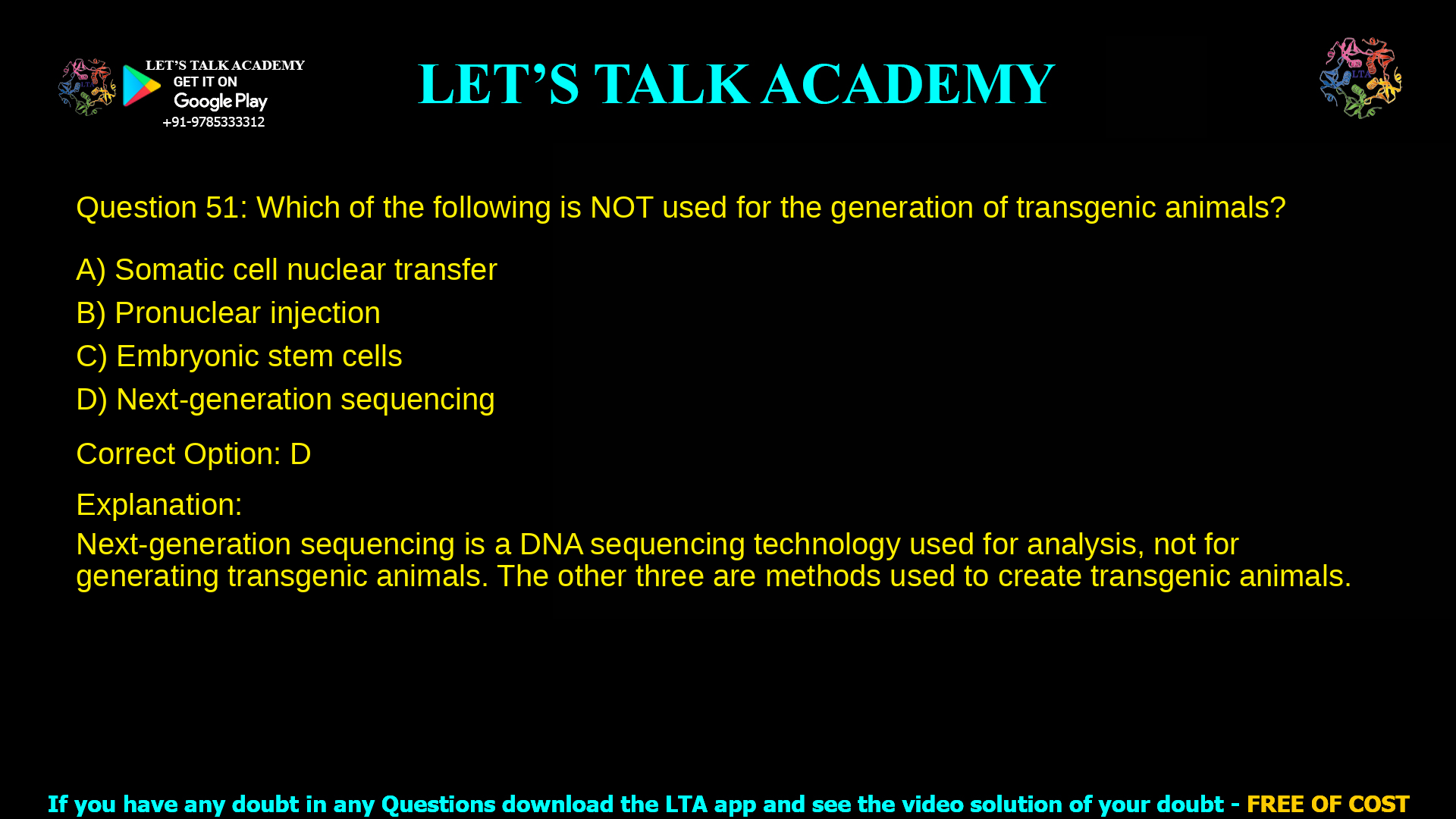 LET'S TALK ACADEMY
GET IT ON
Google Play
+91-9785333312

LET'S TALK ACADEMY

LTA

Question 51: Which of the following is NOT used for the generation of transgenic animals?

A) Somatic cell nuclear transfer
B) Pronuclear injection
C) Embryonic stem cells
D) Next-generation sequencing

Correct Option: D

Explanation:
Next-generation sequencing is a DNA sequencing technology used for analysis, not for generating transgenic animals. The other three are methods used to create transgenic animals.

If you have any doubt in any Questions download the LTA app and see the video solution of your doubt - FREE OF COST